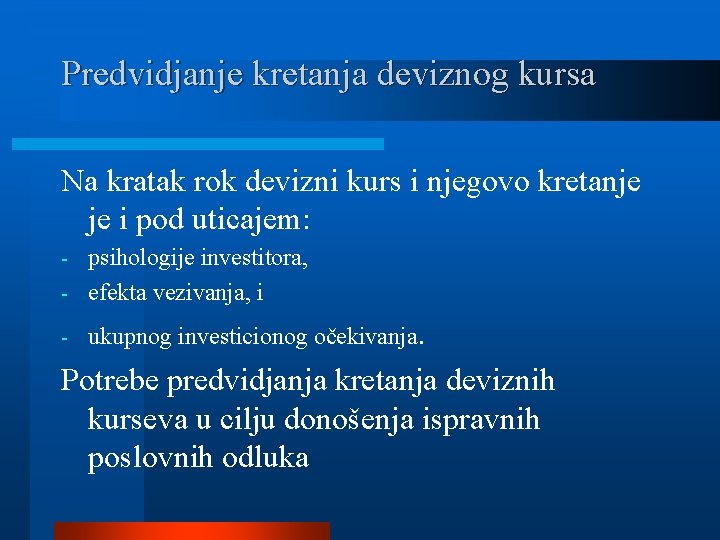 Predvidjanje kretanja deviznog kursa

Na kratak rok devizni kurs i njegovo kretanje je i pod uticajem:

- psihologije investitora,
- efekta vezivanja, i
- ukupnog investicionog očekivanja.

Potrebe predvidjanja kretanja deviznih kurseva u cilju donošenja ispravnih poslovnih odluka